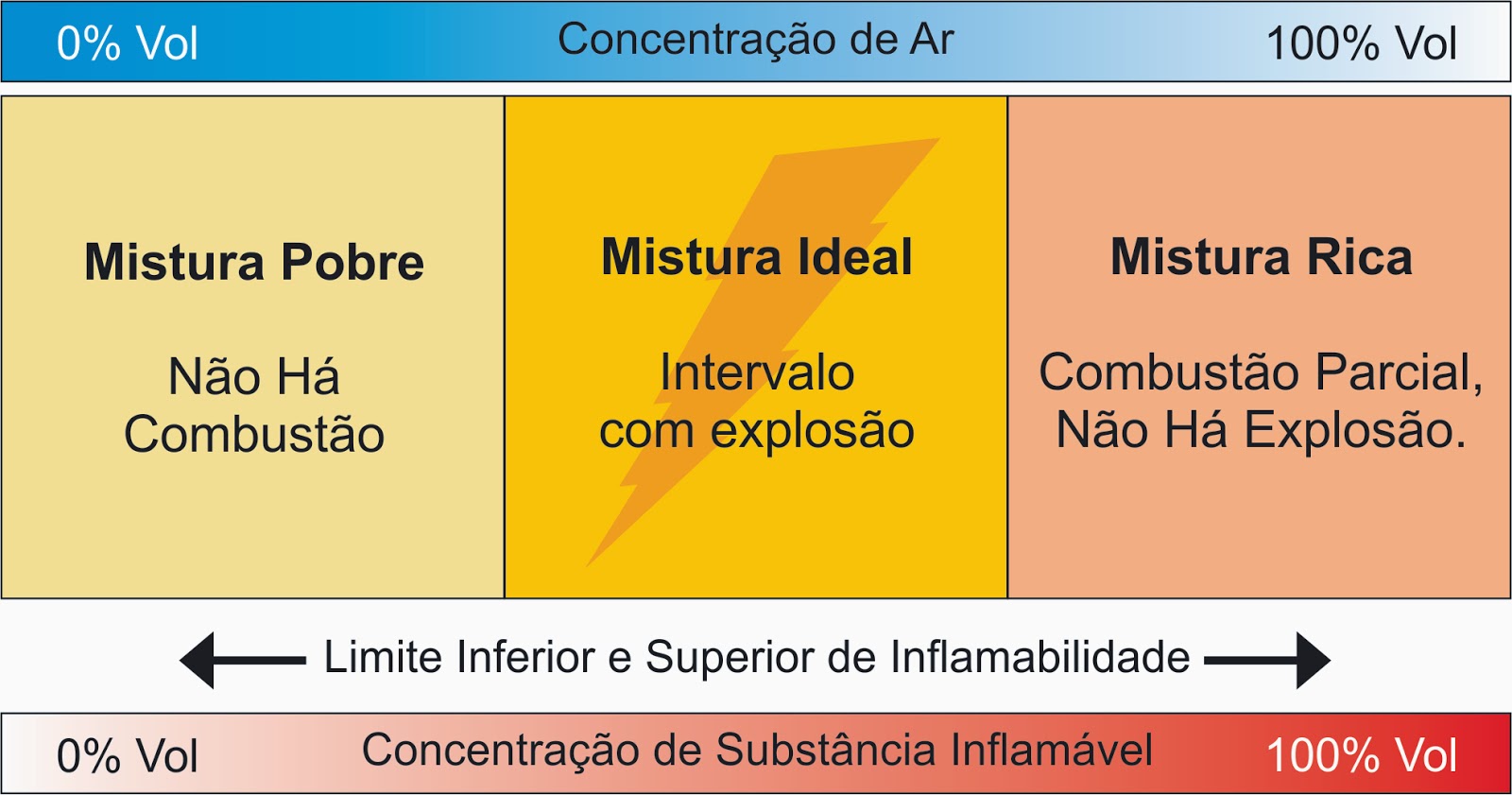 0% Vol Concentração de Ar 100% Vol

Mistura Pobre

Não Há Combustão

Mistura Ideal

Intervalo com explosão

Mistura Rica

Combustão Parcial, Não Há Explosão.

Limite Inferior e Superior de Inflamabilidade

0% Vol Concentração de Substância Inflamável 100% Vol